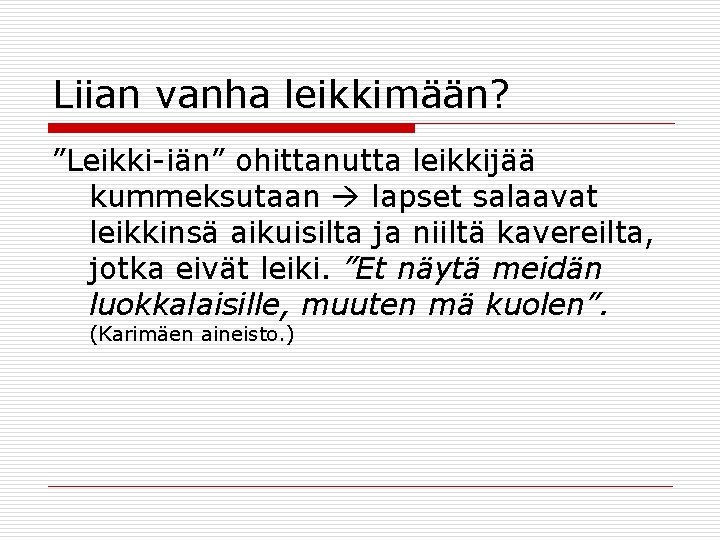 Liian vanha leikkimään?

”Leikki-iän” ohittanutta leikkijää kummeksutaan → lapset salaavat leikkinsä aikuisilta ja niiltä kavereilta, jotka eivät leiki. ”Et näytä meidän luokkalaisille, muuten mä kuolen”. (Karimäen aineisto.)